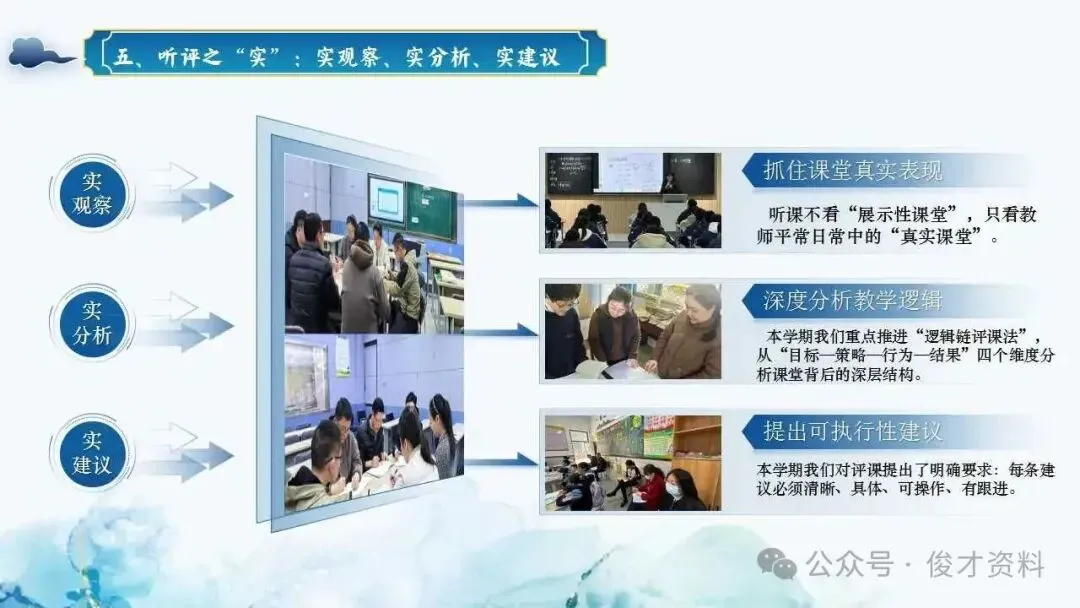 五、听评之“实”：实观察、实分析、实建议

实观察

实分析

实建议

抓住课堂真实表现

听课不看“展示性课堂”，只看教师平常日常中的“真实课堂”。

深度分析教学逻辑

本学期我们重点推进“逻辑链评课法”，从“目标—策略—行为—结果”四个维度分析课堂背后的深层结构。

提出可执行性建议

本学期我们对评课提出了明确要求：每条建议必须清晰、具体、可操作、有跟进。

公众号 · 俊才资料